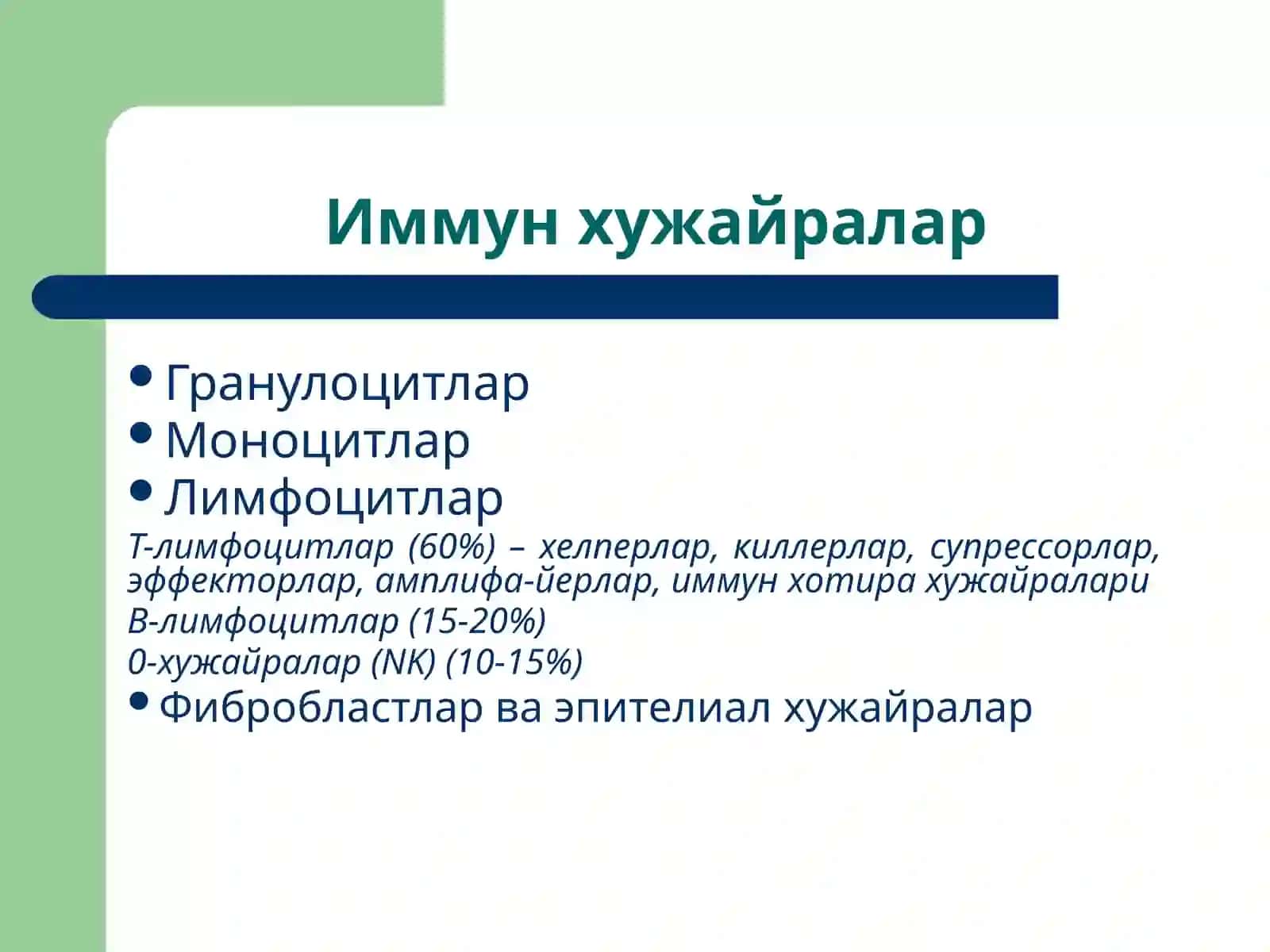 Иммун хужайралар

• Гранулоцитлар
• Моноцитлар
• Лимфоцитлар

Т-лимфоцитлар (60%) – хелперлар, киллерлар, супрессорлар, эффекторлар, амплифа-йерлар, иммун хотира хужайралари

В-лимфоцитлар (15-20%)

0-хужайралар (NK) (10-15%)

• Фибробластлар ва эпителиал хужайралар